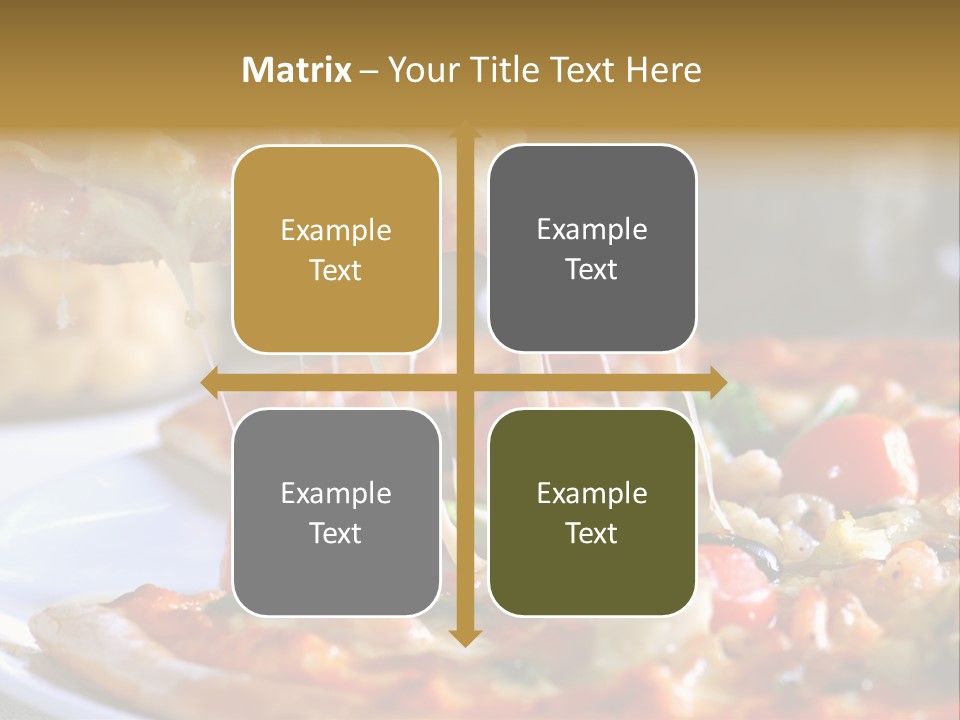 Matrix – Your Title Text Here

Example Text

Example Text

Example Text

Example Text